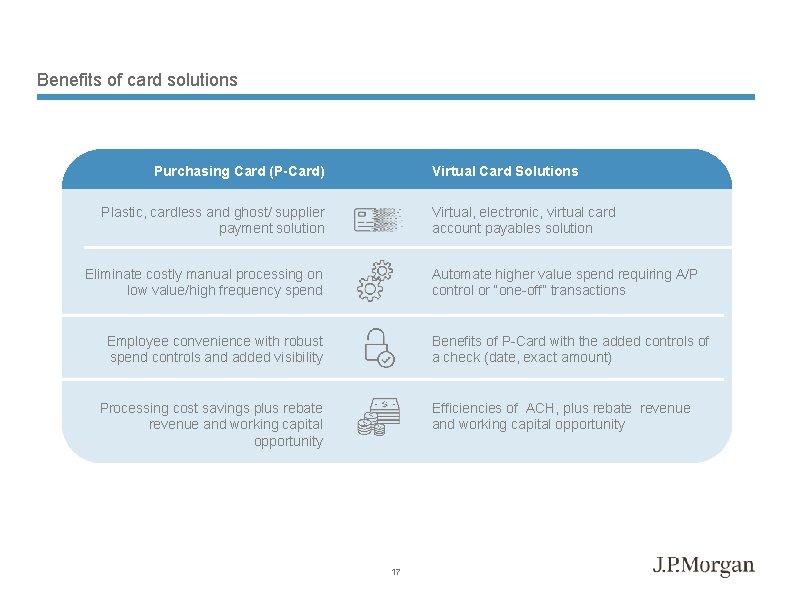 Benefits of card solutions

| Purchasing Card (P-Card) | Virtual Card Solutions |
|---|---|
| Plastic, cardless and ghost/ supplier payment solution | Virtual, electronic, virtual card account payables solution |
| Eliminate costly manual processing on low value/high frequency spend | Automate higher value spend requiring A/P control or "one-off" transactions |
| Employee convenience with robust spend controls and added visibility | Benefits of P-Card with the added controls of a check (date, exact amount) |
| Processing cost savings plus rebate revenue and working capital opportunity | Efficiencies of ACH, plus rebate revenue and working capital opportunity |

17

J.P.Morgan